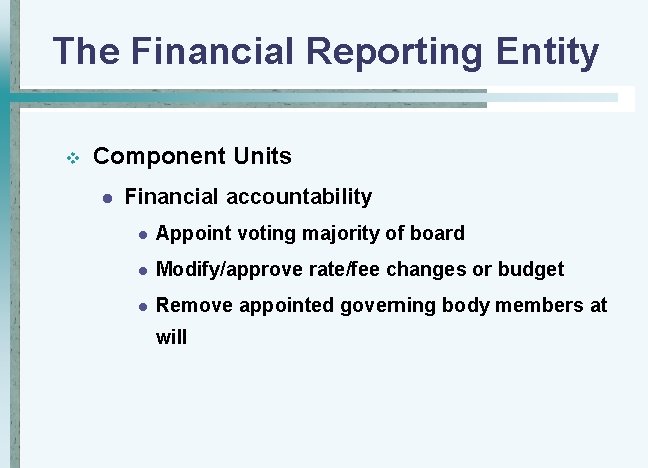 The Financial Reporting Entity

Component Units

Financial accountability

Appoint voting majority of board

Modify/approve rate/fee changes or budget

Remove appointed governing body members at will